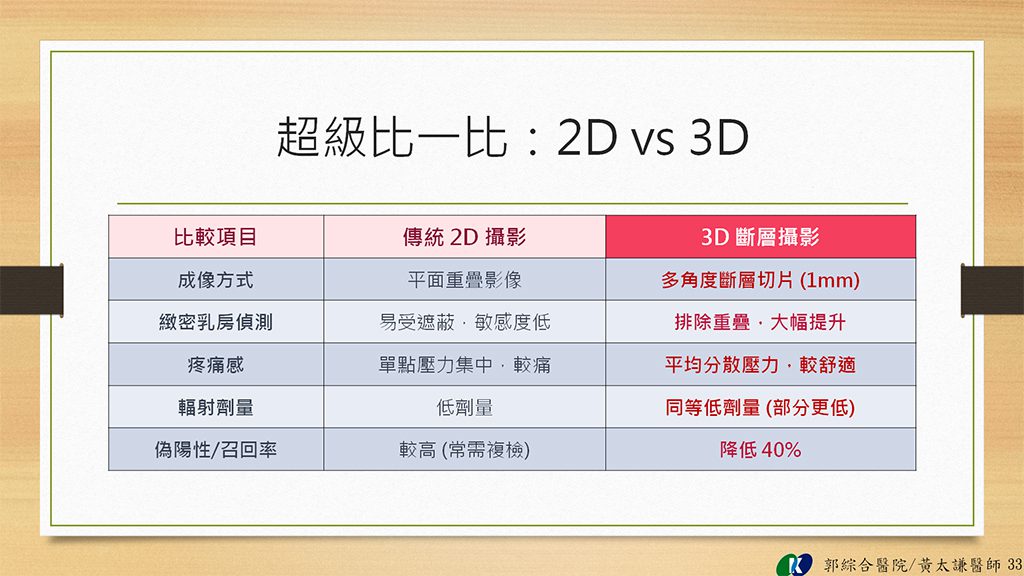 超級比一比：2D vs 3D

| 比較項目 | 傳統 2D 攝影 | 3D 斷層攝影 |
|---|---|---|
| 成像方式 | 平面重疊影像 | 多角度斷層切片 (1mm) |
| 緻密乳房偵測 | 易受遮蔽，敏感度低 | 排除重疊，大幅提升 |
| 疼痛感 | 單點壓力集中，較痛 | 平均分散壓力，較舒適 |
| 輻射劑量 | 低劑量 | 同等低劑量 (部分更低) |
| 偽陽性/召回率 | 較高 (常需複檢) | 降低 40% |

郭綜合醫院/黃太謙醫師 33